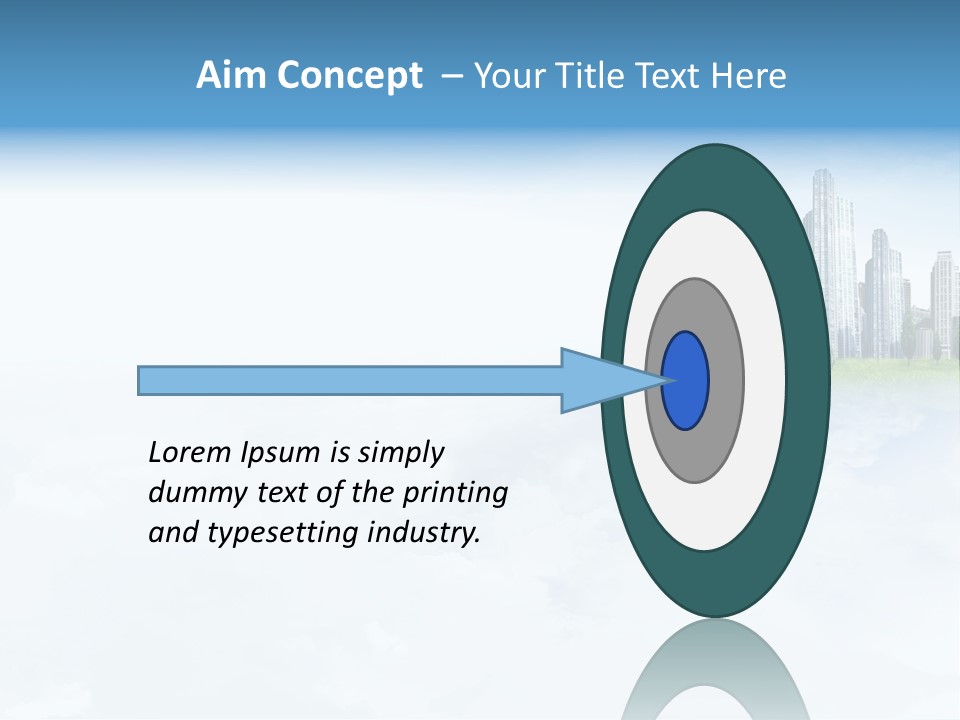 Aim Concept – Your Title Text Here

Lorem Ipsum is simply dummy text of the printing and typesetting industry.